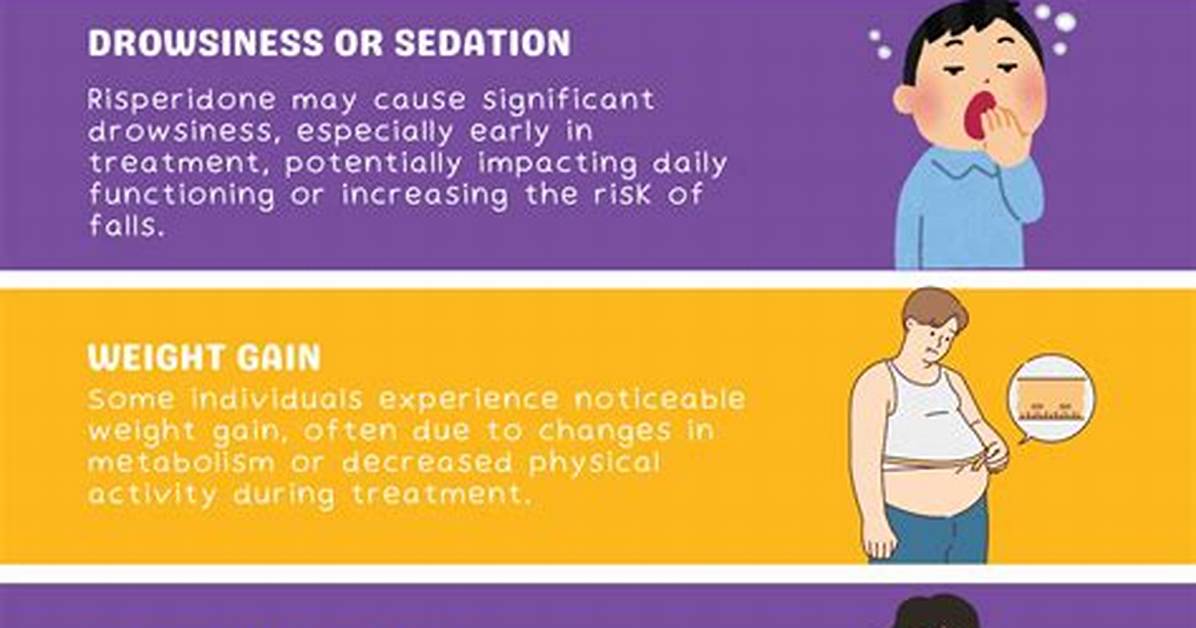 DROWSINESS OR SEDATION

Risperidone may cause significant drowsiness, especially early in treatment, potentially impacting daily functioning or increasing the risk of falls.

WEIGHT GAIN

Some individuals experience noticeable weight gain, often due to changes in metabolism or decreased physical activity during treatment.